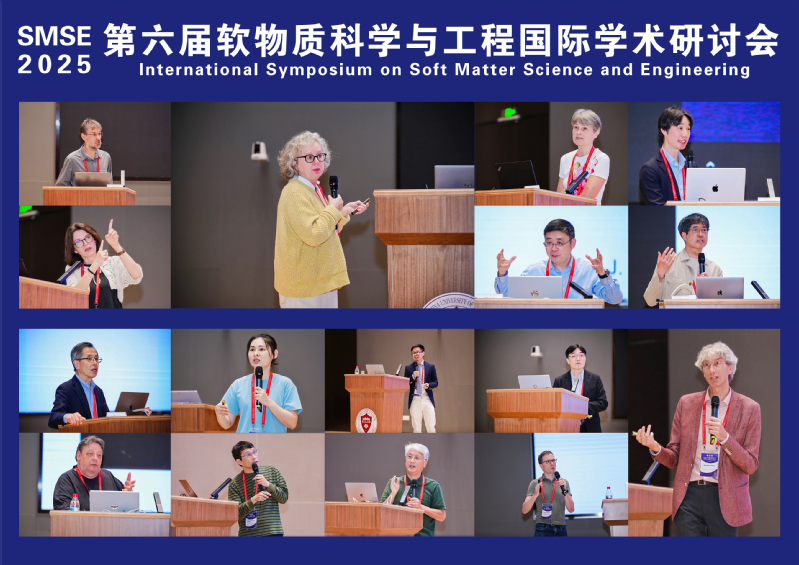 SMSE 2025 第六届软物质科学与工程国际学术研讨会
International Symposium on Soft Matter Science and Engineering